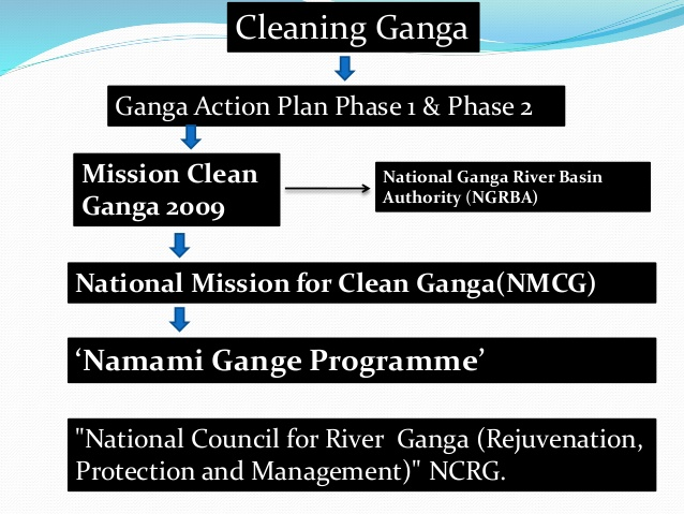 Cleaning Ganga

Ganga Action Plan Phase 1 & Phase 2

Mission Clean Ganga 2009

National Ganga River Basin Authority (NGRBA)

National Mission for Clean Ganga(NMCG)

‘Namami Gange Programme’

"National Council for River Ganga (Rejuvenation, Protection and Management)" NCRG.